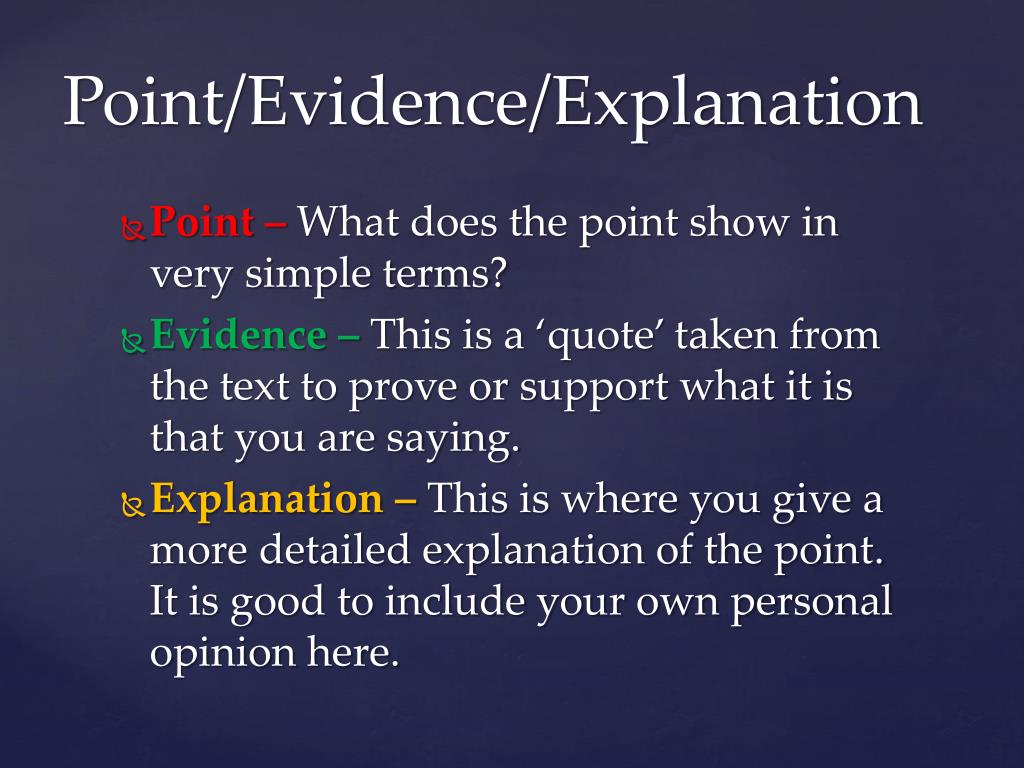 Point/Evidence/Explanation

Point – What does the point show in very simple terms?

Evidence – This is a ‘quote’ taken from the text to prove or support what it is that you are saying.

Explanation – This is where you give a more detailed explanation of the point. It is good to include your own personal opinion here.